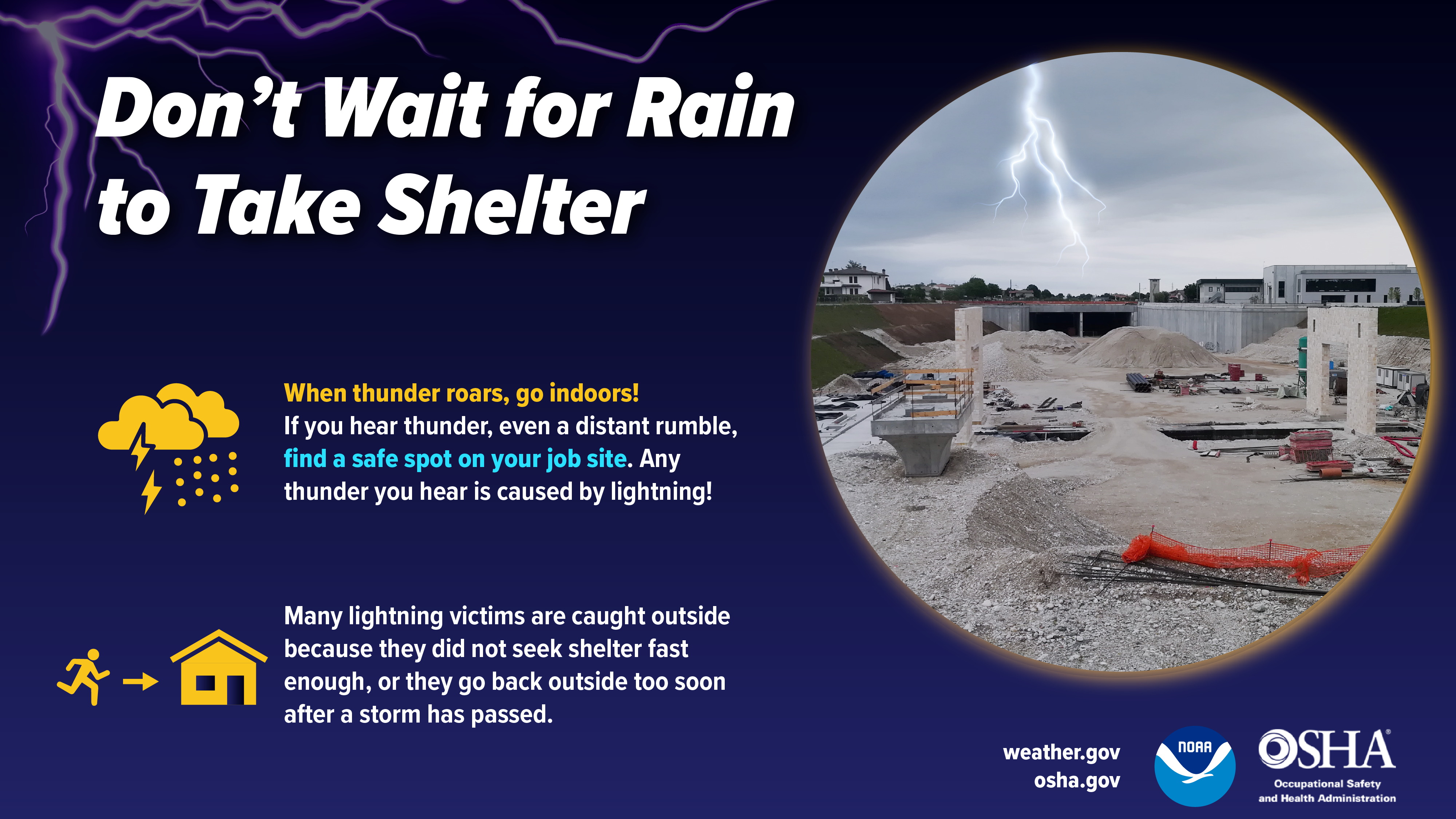 Don't Wait for Rain to Take Shelter

When thunder roars, go indoors!
If you hear thunder, even a distant rumble, find a safe spot on your job site. Any thunder you hear is caused by lightning!

Many lightning victims are caught outside because they did not seek shelter fast enough, or they go back outside too soon after a storm has passed.

weather.gov
osha.gov

NOAA

OSHA®
Occupational Safety and Health Administration